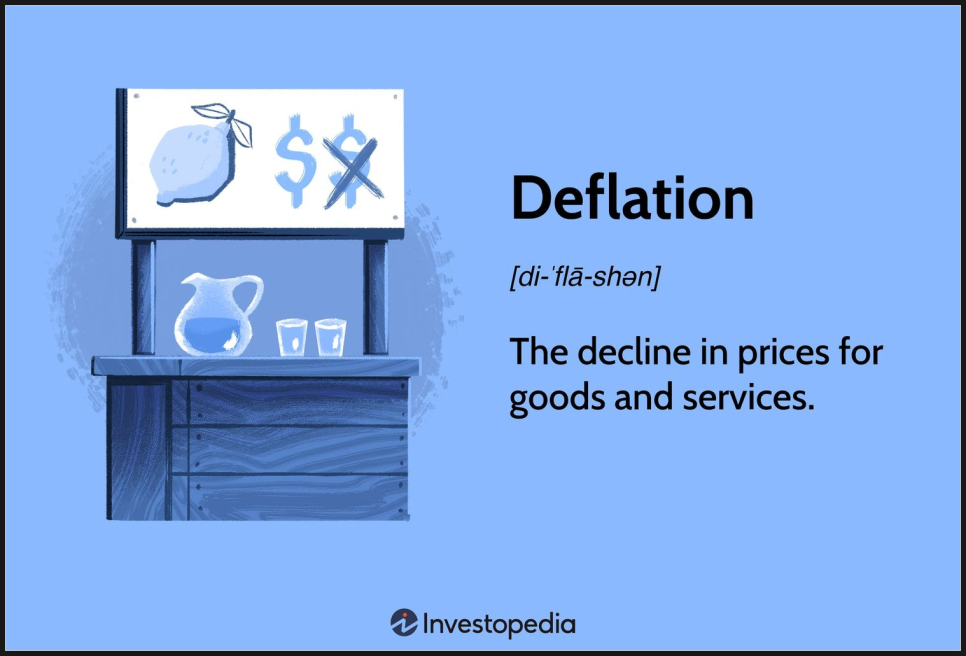 $$

Deflation

[di-ˈflā-shən]

The decline in prices for goods and services.

Investopedia